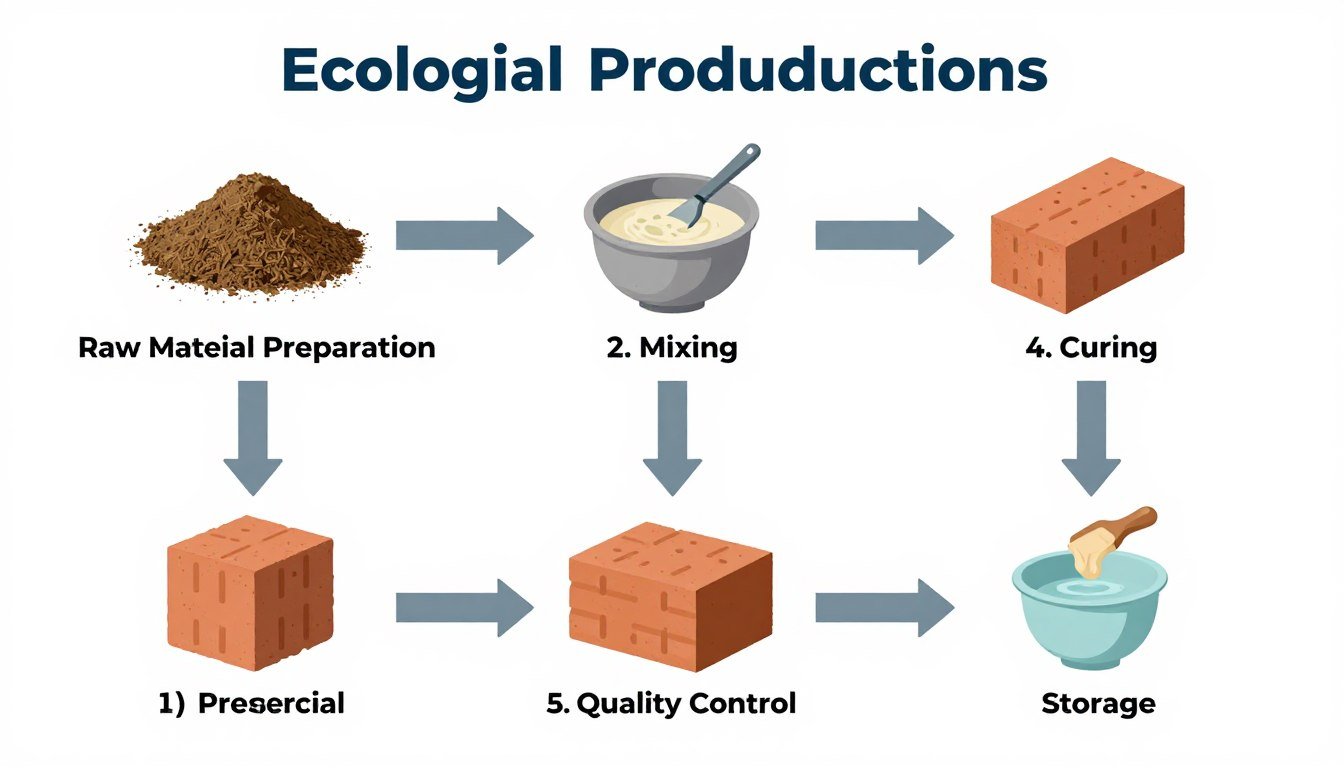 Ecologial Produductions

Raw Mateial Preparation

2. Mixing

4. Curing

1) Presercial

5. Quality Control

Storage